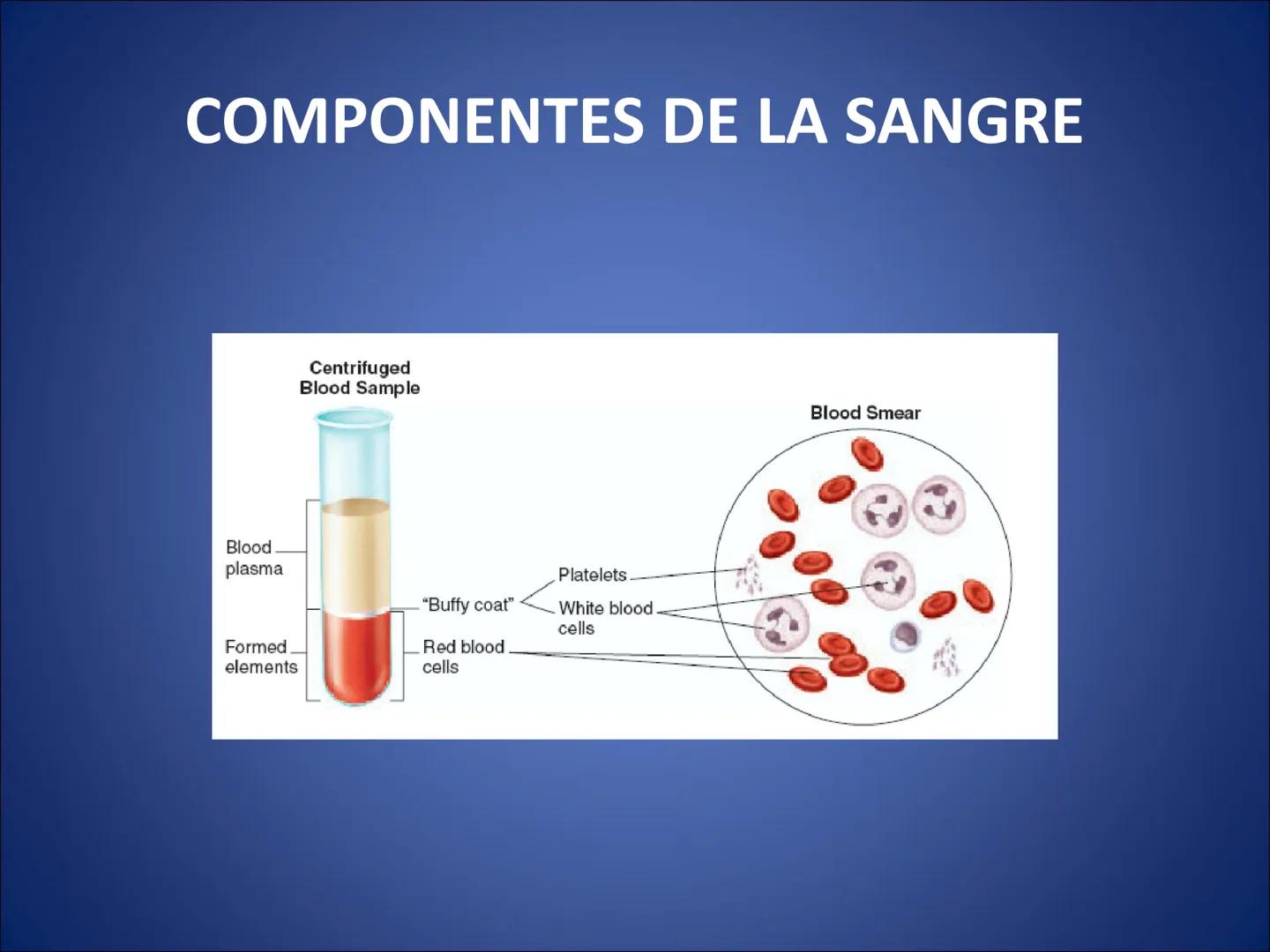 COMPONENTES DE LA SANGRE

Centrifuged Blood Sample

Blood Smear

Blood plasma

Formed elements

"Buffy coat"

Platelets

White blood cells

Red blood cells